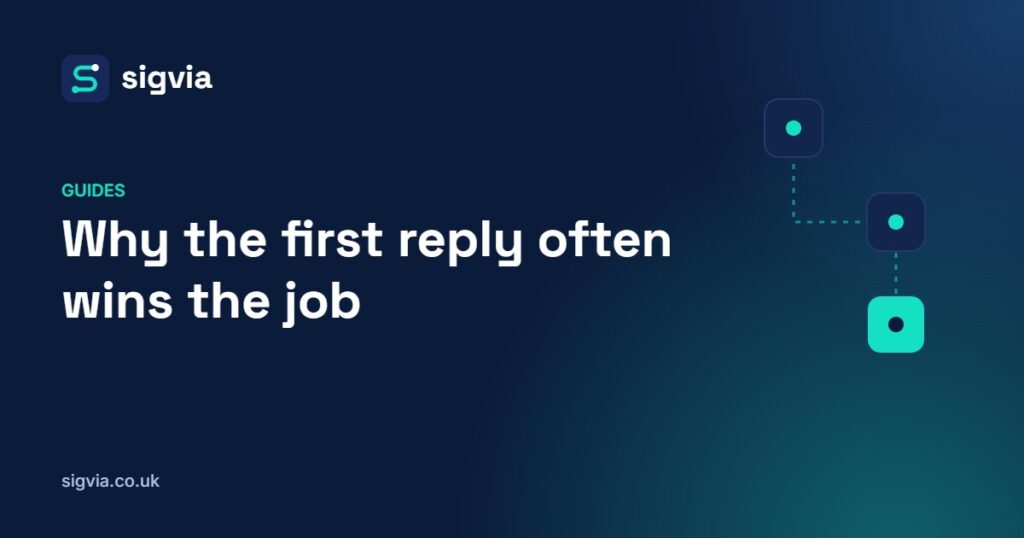 sigvia

GUIDES

Why the first reply often wins the job

sigvia.co.uk